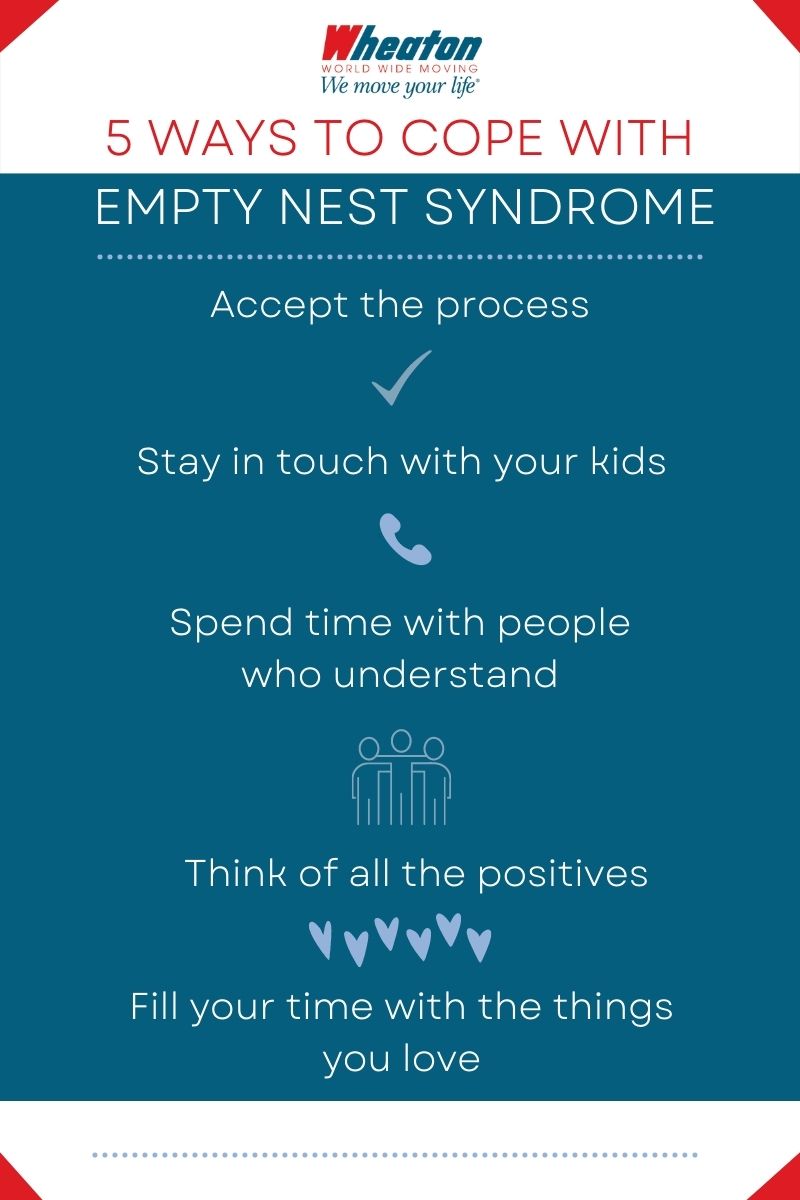 Wheaton
WORLD WIDE MOVING
We move your life®

5 WAYS TO COPE WITH
EMPTY NEST SYNDROME

Accept the process

Stay in touch with your kids

Spend time with people who understand

Think of all the positives

Fill your time with the things you love